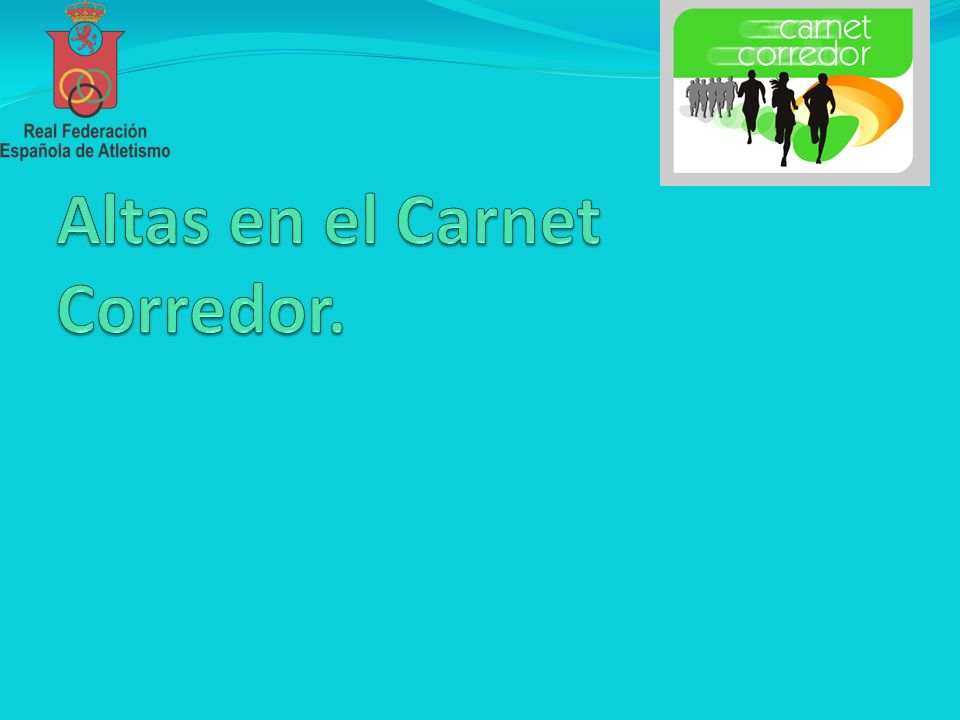 Real Federación
Española de Atletismo

carnet
corredor

Altas en el Carnet Corredor.